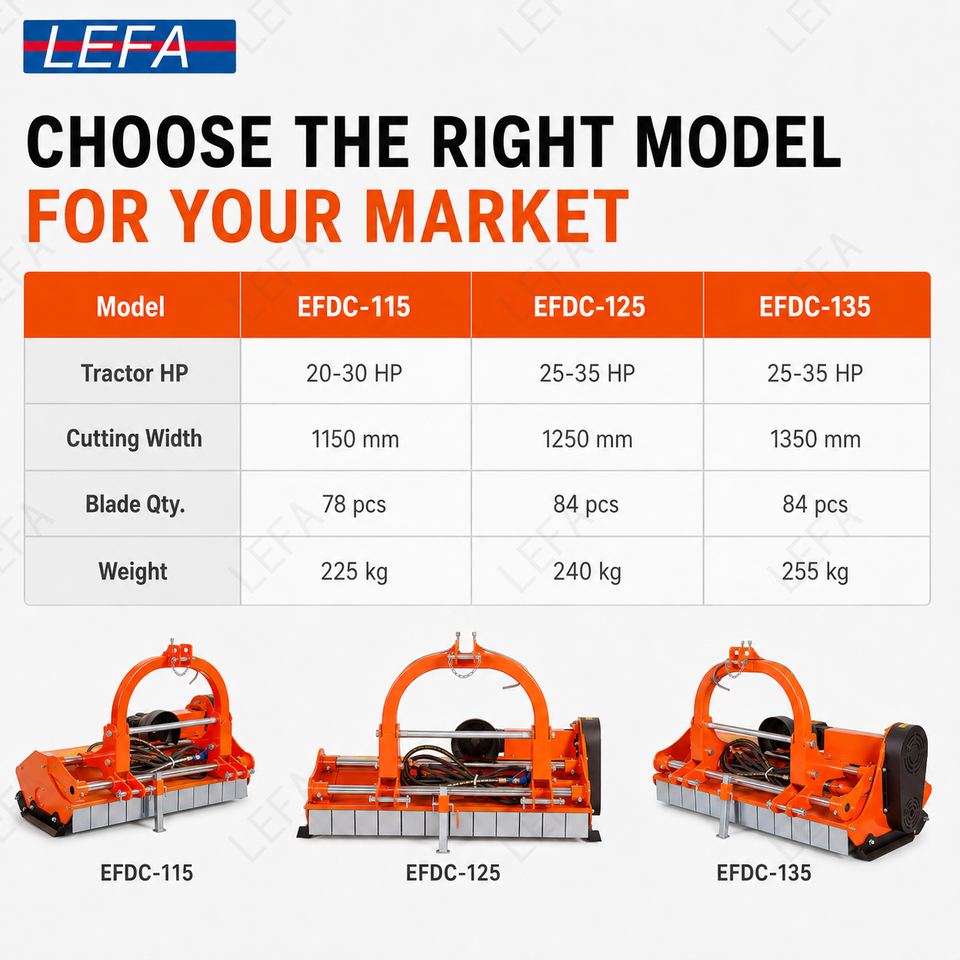 LEFA

CHOOSE THE RIGHT MODEL
FOR YOUR MARKET

| Model | EFDC-115 | EFDC-125 | EFDC-135 |
|---|---|---|---|
| Tractor HP | 20-30 HP | 25-35 HP | 25-35 HP |
| Cutting Width | 1150 mm | 1250 mm | 1350 mm |
| Blade Qty. | 78 pcs | 84 pcs | 84 pcs |
| Weight | 225 kg | 240 kg | 255 kg |

EFDC-115
EFDC-125
EFDC-135